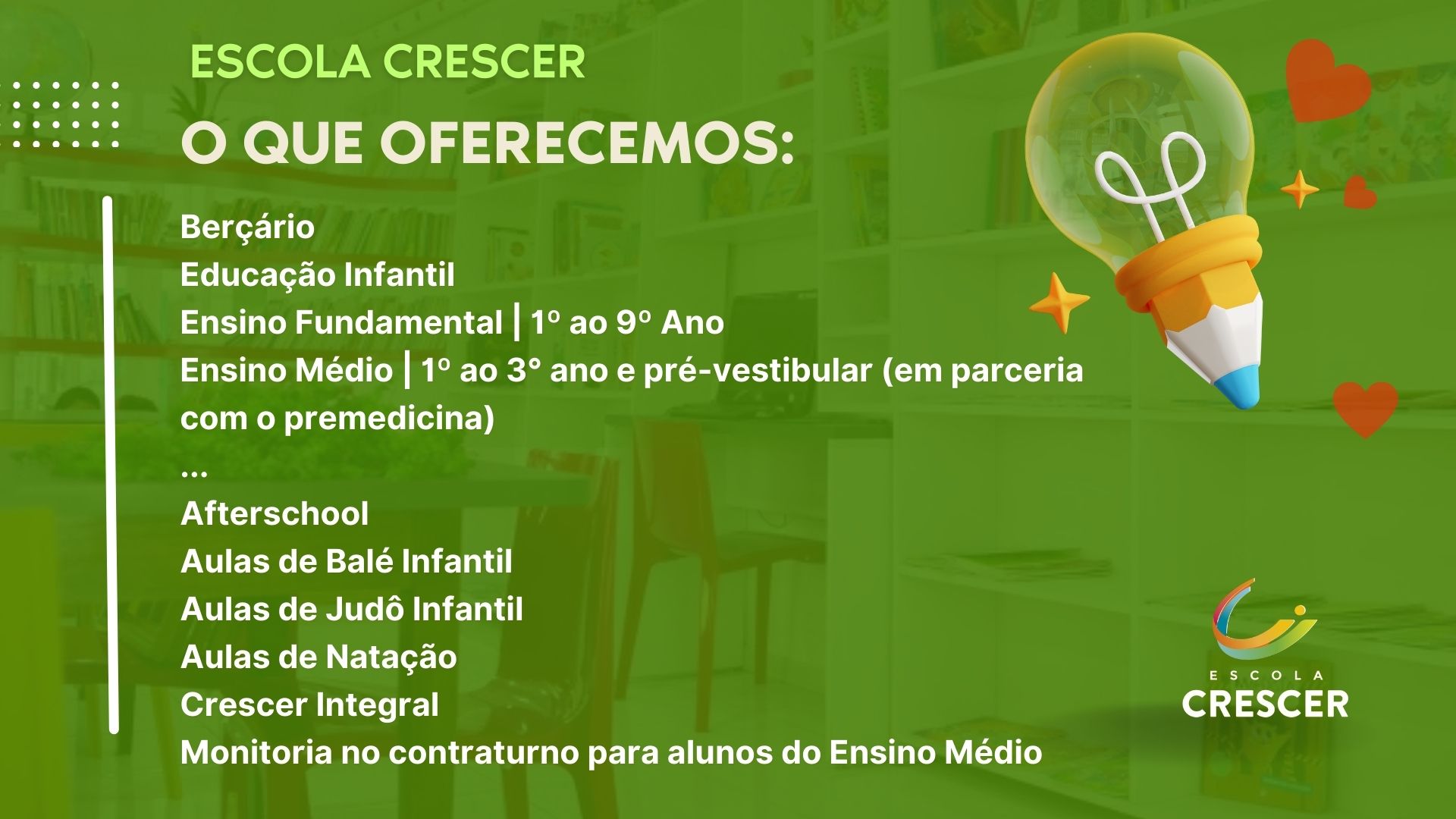 ESCOLA CRESCER

O QUE OFERECEMOS:

Berçário
Educação Infantil
Ensino Fundamental | 1º ao 9º Ano
Ensino Médio | 1º ao 3° ano e pré-vestibular (em parceria com o premedicina)
...
Afterschool
Aulas de Balé Infantil
Aulas de Judô Infantil
Aulas de Natação
Crescer Integral
Monitoria no contraturno para alunos do Ensino Médio

ESCOLA
CRESCER